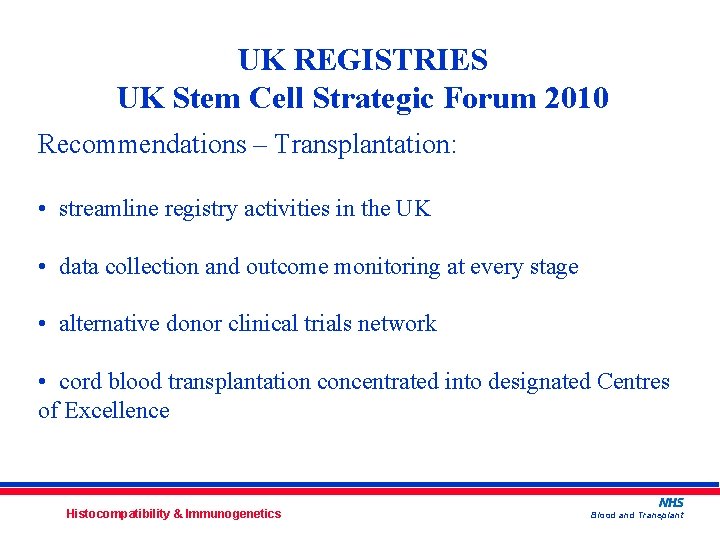 UK REGISTRIES
UK Stem Cell Strategic Forum 2010

Recommendations – Transplantation:

• streamline registry activities in the UK

• data collection and outcome monitoring at every stage

• alternative donor clinical trials network

• cord blood transplantation concentrated into designated Centres of Excellence

Histocompatibility & Immunogenetics

NHS
Blood and Transplant